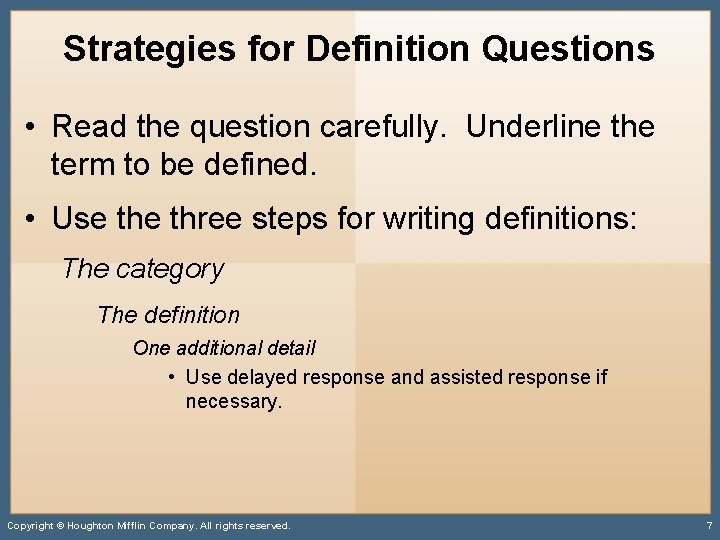 Strategies for Definition Questions

• Read the question carefully. Underline the term to be defined.

• Use the three steps for writing definitions:

The category

The definition

One additional detail

• Use delayed response and assisted response if necessary.

Copyright © Houghton Mifflin Company. All rights reserved.

7